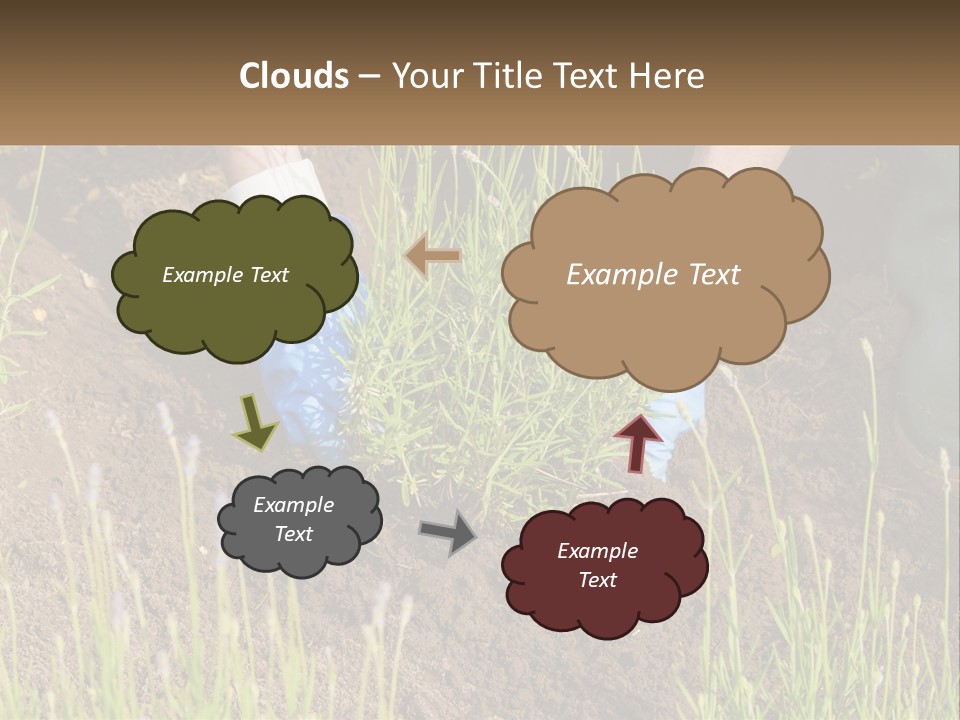 Clouds – Your Title Text Here

Example Text

Example Text

Example Text

Example Text